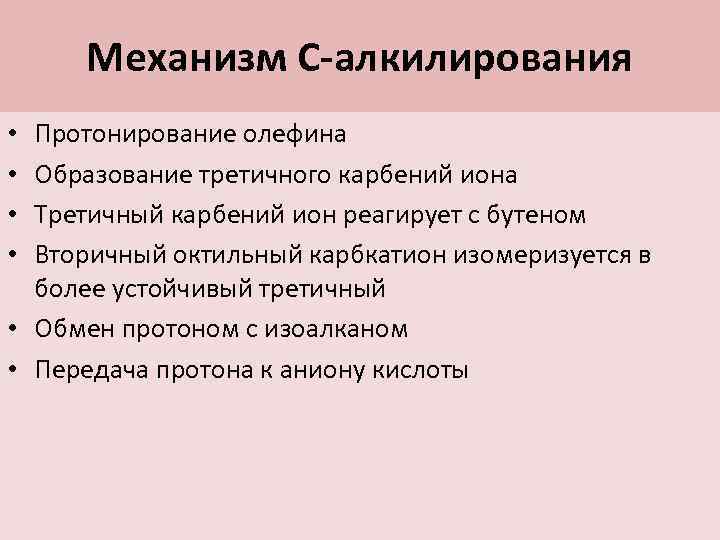 Механизм С-алкилирования

• Протонирование олефина
• Образование третичного карбений иона
• Третичный карбений ион реагирует с бутеном
• Вторичный октильный карбкатион изомеризуется в более устойчивый третичный
• Обмен протоном с изоалканом
• Передача протона к аниону кислоты